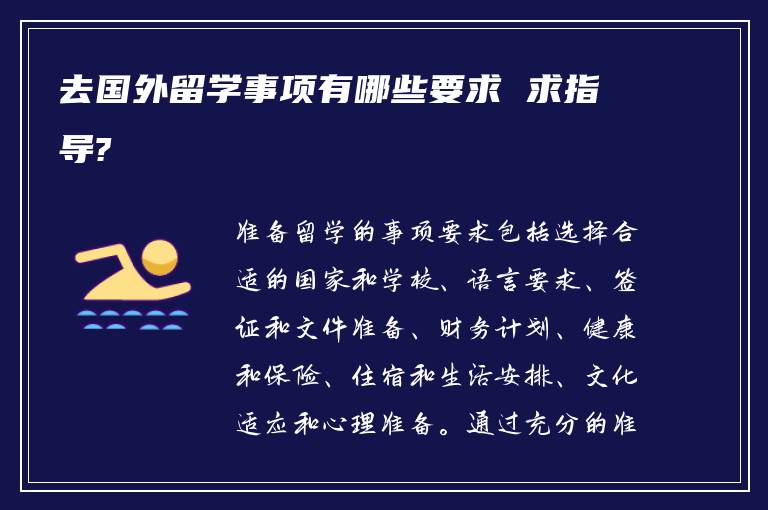 去国外留学事项有哪些要求 求指导?

准备留学的事项要求包括选择合适的国家和学校、语言要求、签证和文件准备、财务计划、健康和保险、住宿和生活安排、文化适应和心理准备。通过充分的准